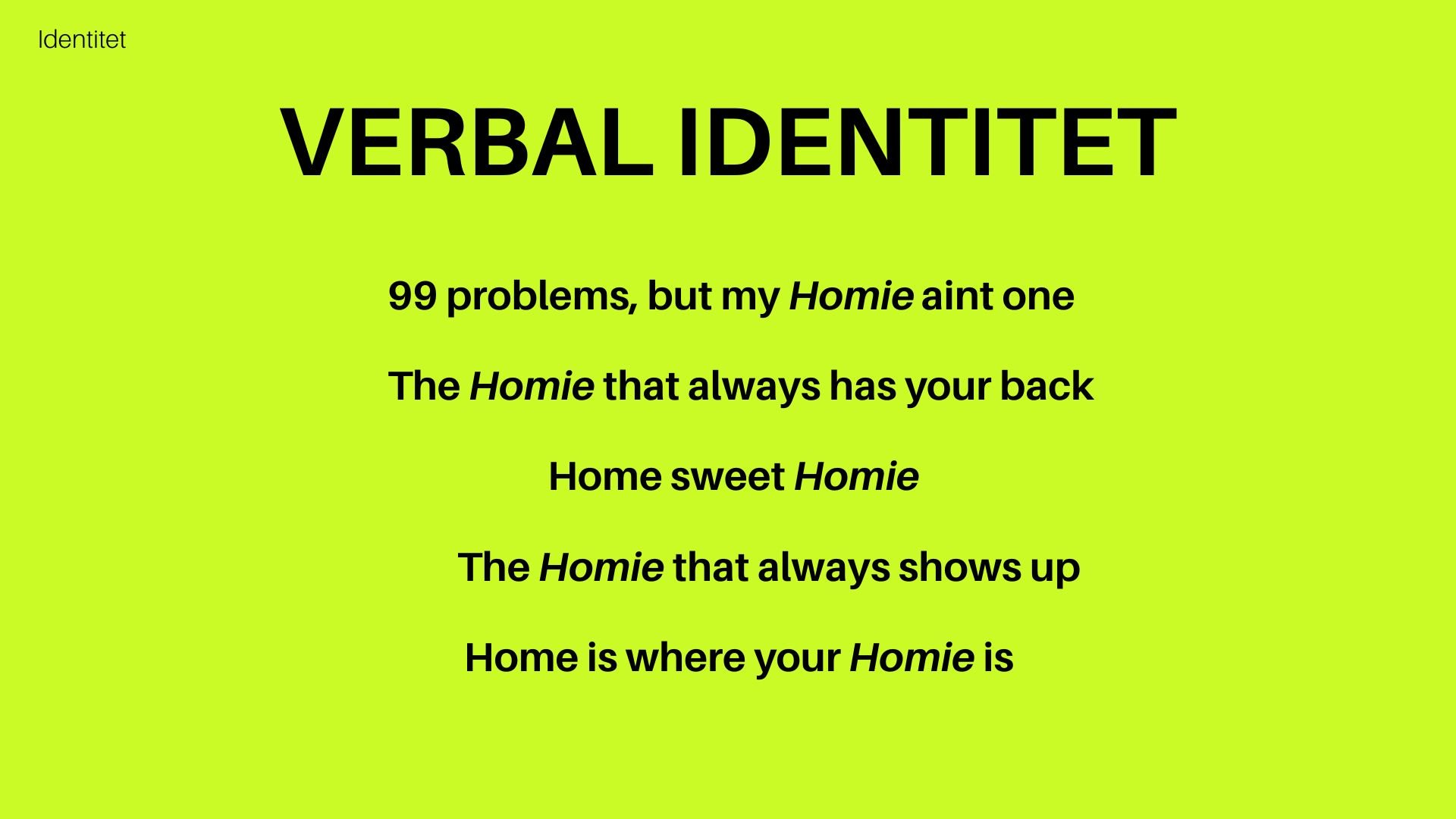 Identitet

VERBAL IDENTITET

99 problems, but my Homie aint one

The Homie that always has your back

Home sweet Homie

The Homie that always shows up

Home is where your Homie is